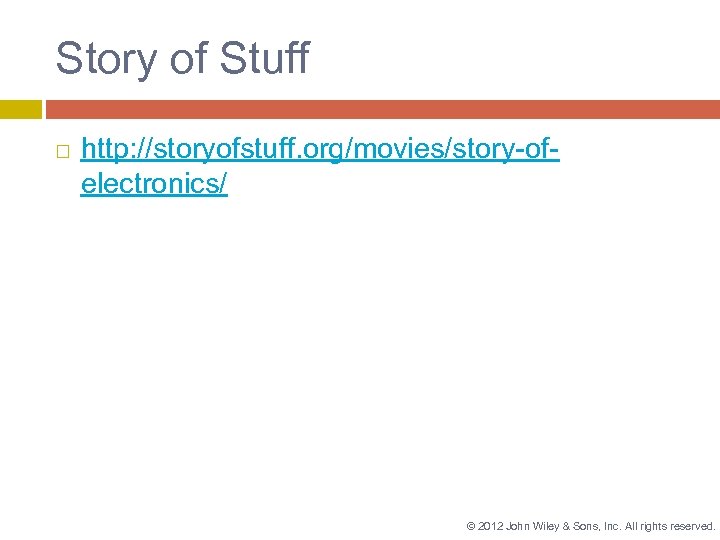 Story of Stuff

http://storyofstuff.org/movies/story-of-electronics/

© 2012 John Wiley & Sons, Inc. All rights reserved.